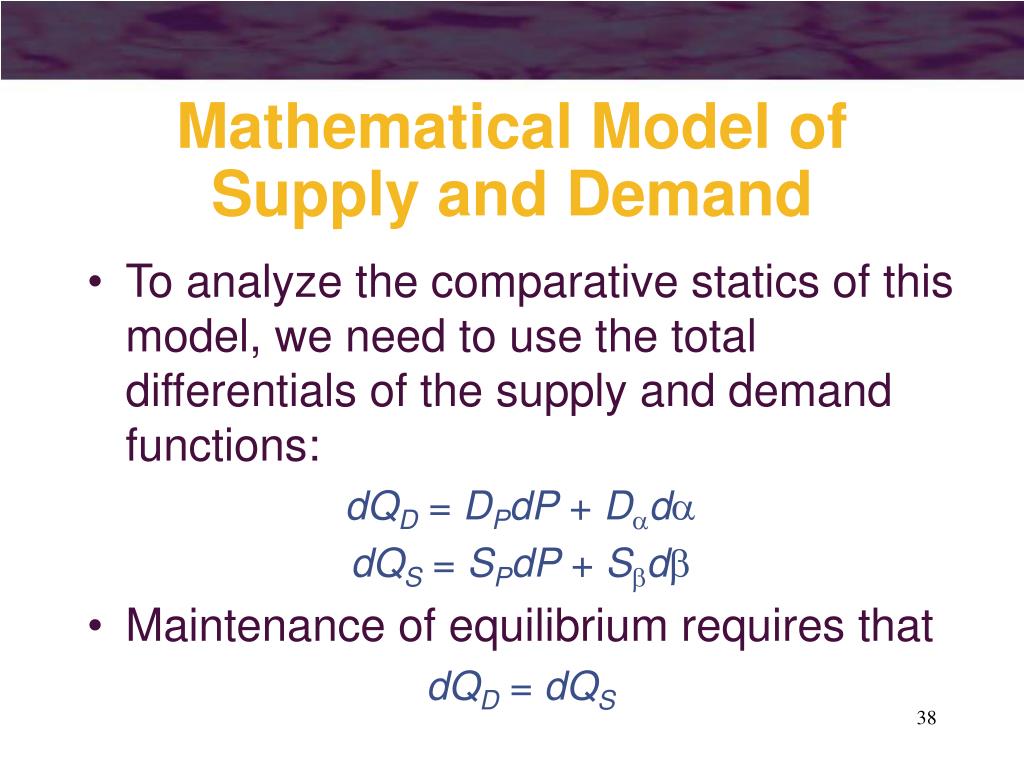 Mathematical Model of Supply and Demand

• To analyze the comparative statics of this model, we need to use the total differentials of the supply and demand functions:

$dQ_D = D_P dP + D_\alpha d\alpha$

$dQ_S = S_P dP + S_\beta d\beta$

• Maintenance of equilibrium requires that

$dQ_D = dQ_S$

38